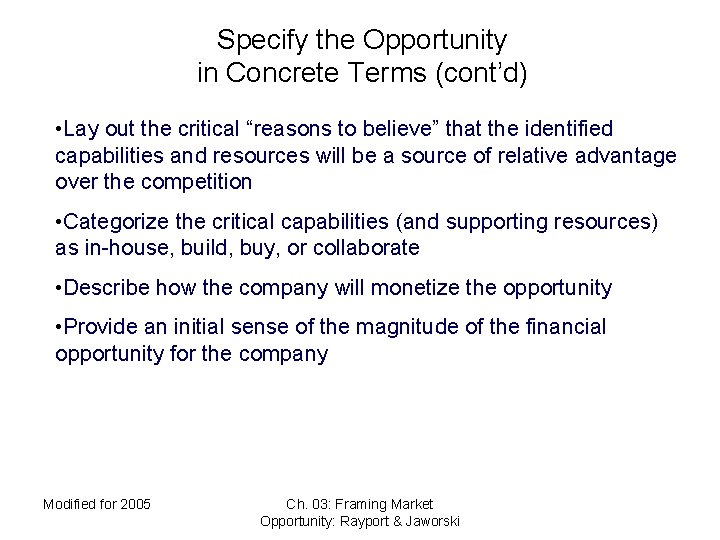 Specify the Opportunity in Concrete Terms (cont’d)

•Lay out the critical “reasons to believe” that the identified capabilities and resources will be a source of relative advantage over the competition

•Categorize the critical capabilities (and supporting resources) as in-house, build, buy, or collaborate

•Describe how the company will monetize the opportunity

•Provide an initial sense of the magnitude of the financial opportunity for the company

Modified for 2005

Ch. 03: Framing Market Opportunity: Rayport & Jaworski